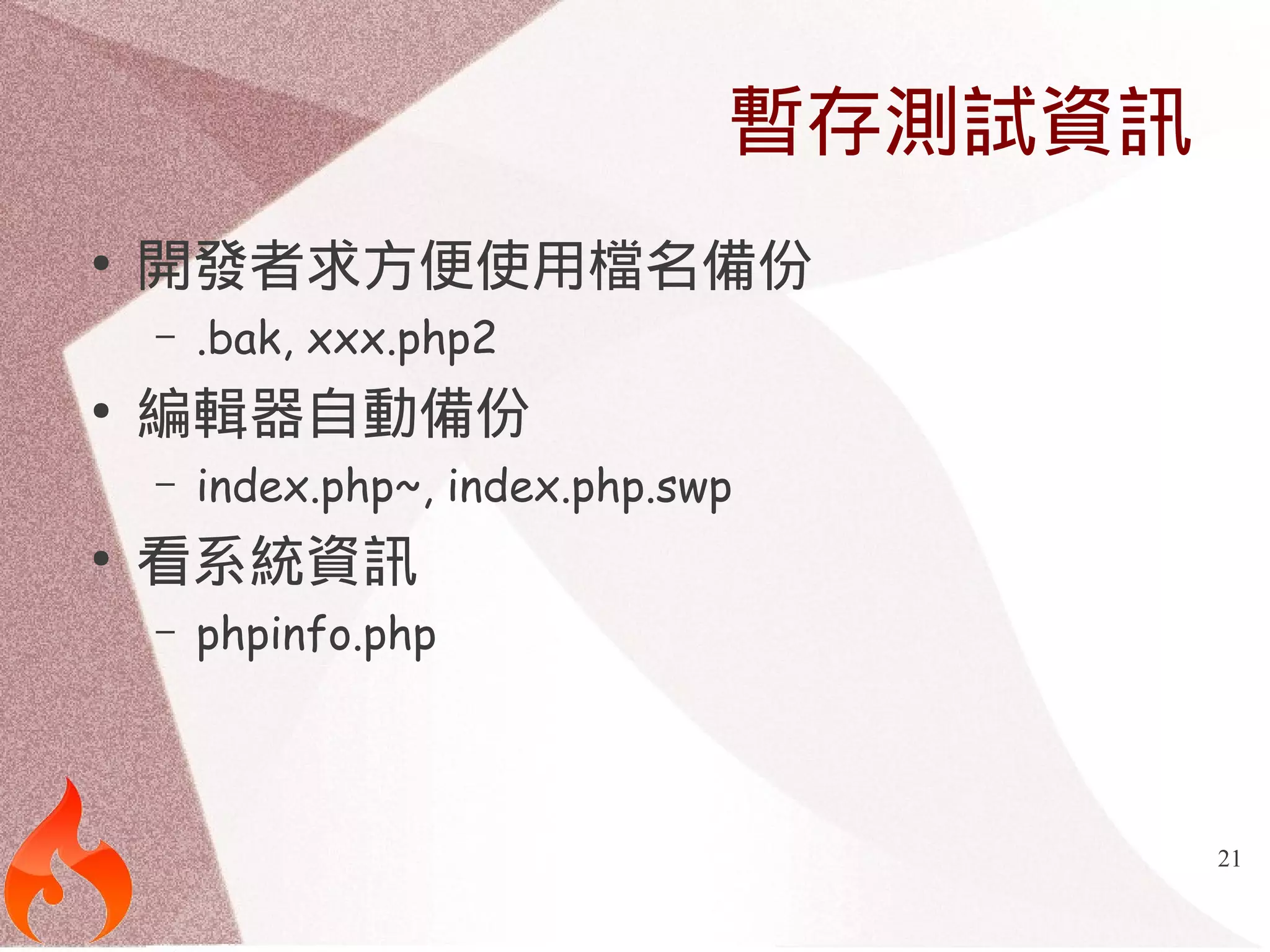 暫存測試資訊

• 開發者求方便使用檔名備份
  – .bak, xxx.php2
• 編輯器自動備份
  – index.php~, index.php.swp
• 看系統資訊
  – phpinfo.php

21